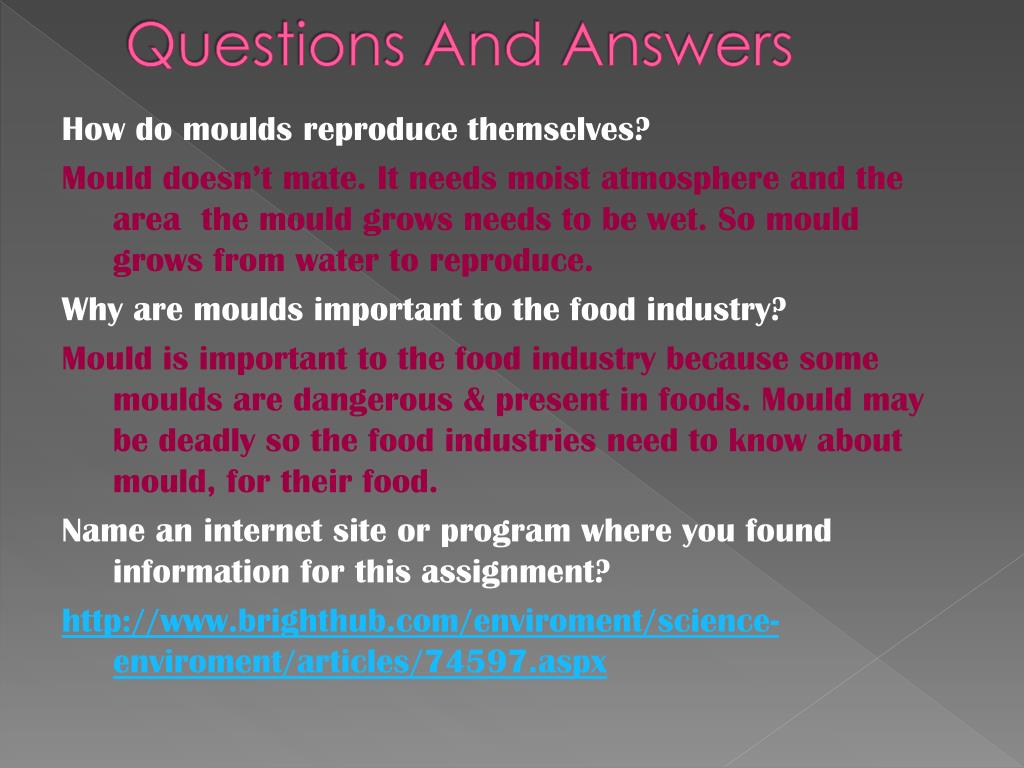 Questions And Answers

How do moulds reproduce themselves?

Mould doesn't mate. It needs moist atmosphere and the area the mould grows needs to be wet. So mould grows from water to reproduce.

Why are moulds important to the food industry?

Mould is important to the food industry because some moulds are dangerous & present in foods. Mould may be deadly so the food industries need to know about mould, for their food.

Name an internet site or program where you found information for this assignment?

http://www.brighthub.com/enviroment/science-enviroment/articles/74597.aspx